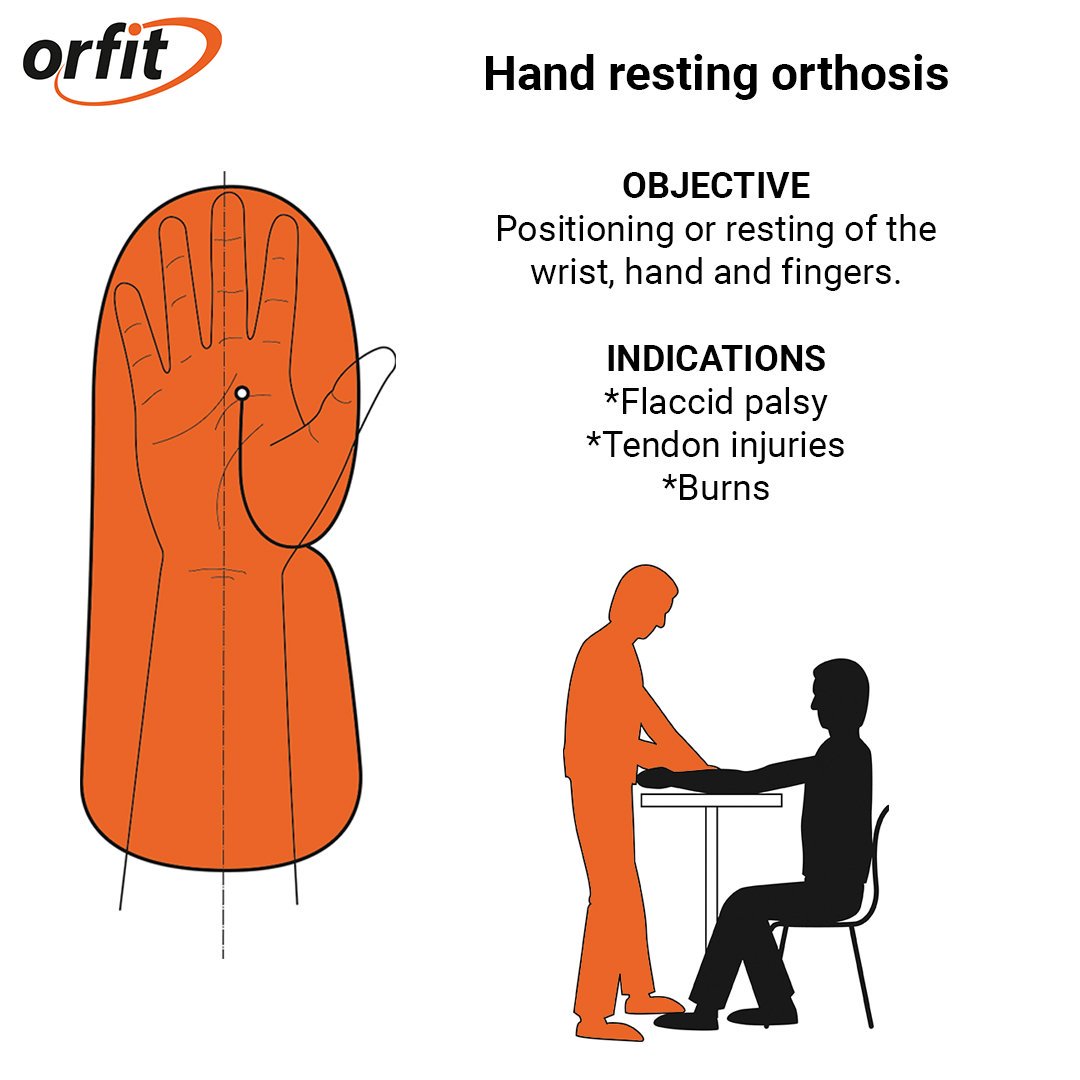 orfit

Hand resting orthosis

OBJECTIVE
Positioning or resting of the wrist, hand and fingers.

INDICATIONS
*Flaccid palsy
*Tendon injuries
*Burns